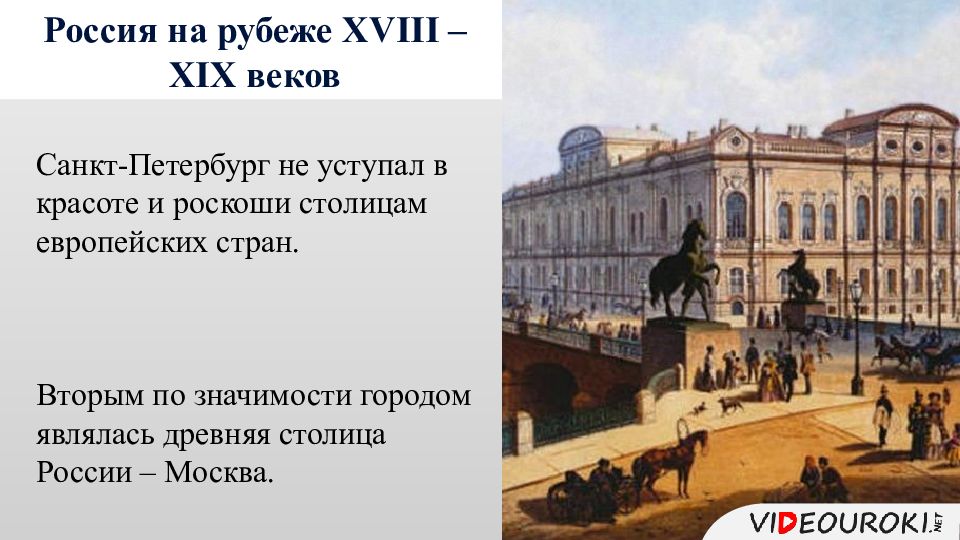 Россия на рубеже XVIII – XIX веков

Санкт-Петербург не уступал в красоте и роскоши столицам европейских стран.

Вторым по значимости городом являлась древняя столица России – Москва.

VIDEOUROKI.NET